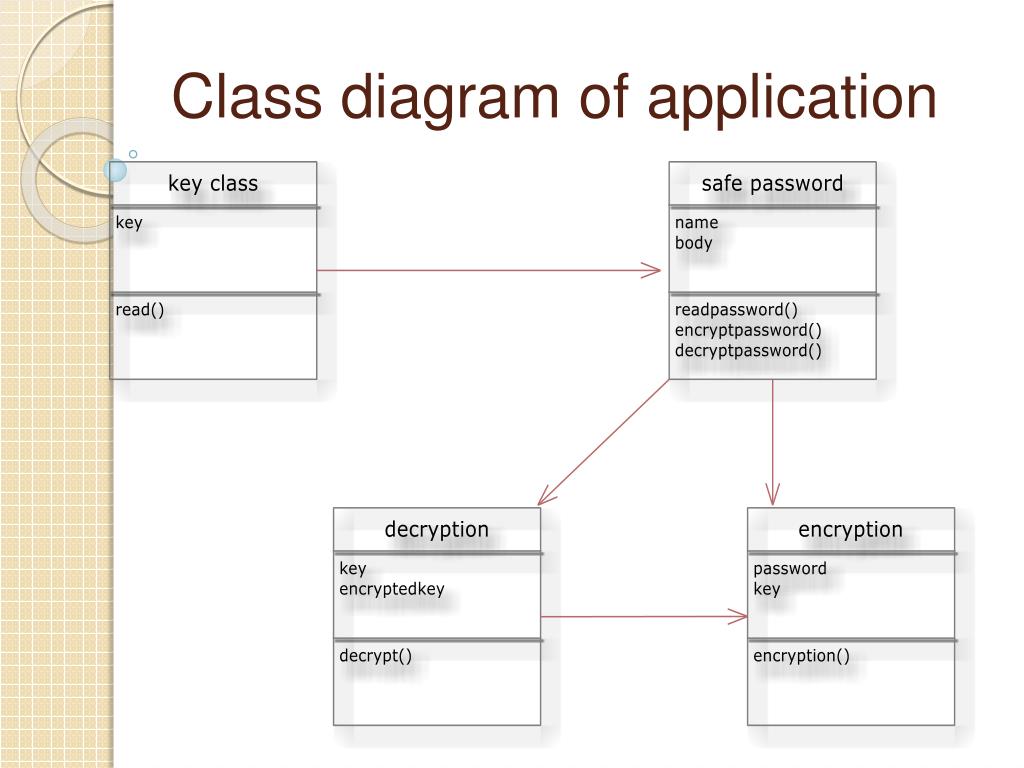 Class diagram of application

key class

key

read()

safe password

name
body

readpassword()
encryptpassword()
decryptpassword()

decryption

key
encryptedkey

decrypt()

encryption

password
key

encryption()